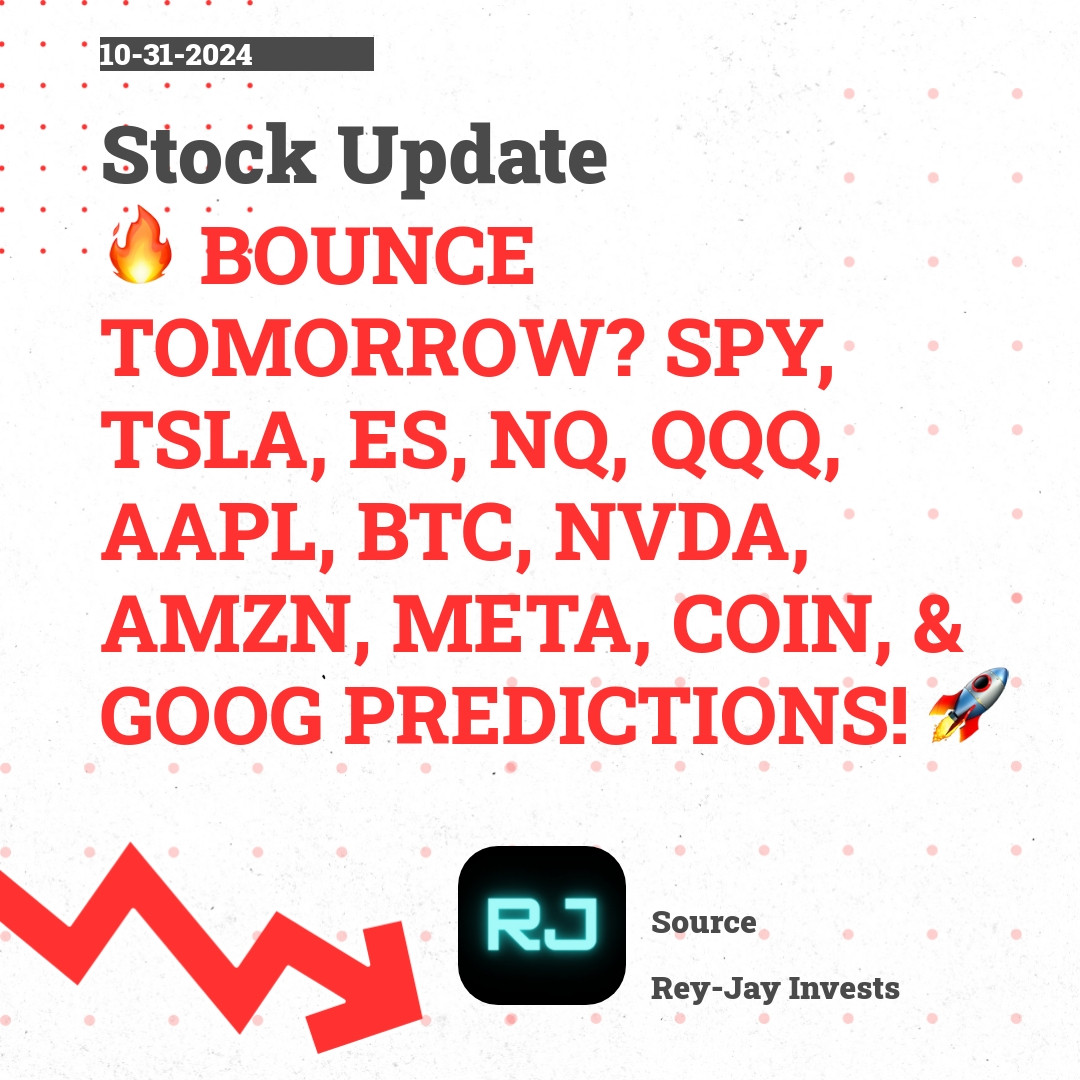 10-31-2024

Stock Update

🔥 BOUNCE TOMORROW? SPY, TSLA, ES, NQ, QQQ, AAPL, BTC, NVDA, AMZN, META, COIN, & GOOG PREDICTIONS! 🚀

RJ

Source

Rey-Jay Invests